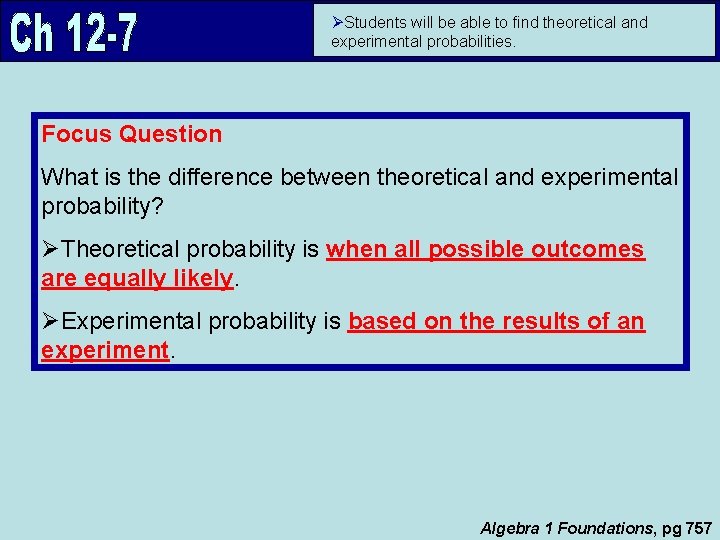 Ch 12-7

➢Students will be able to find theoretical and experimental probabilities.

Focus Question

What is the difference between theoretical and experimental probability?

➢Theoretical probability is when all possible outcomes are equally likely.

➢Experimental probability is based on the results of an experiment.

Algebra 1 Foundations, pg 757